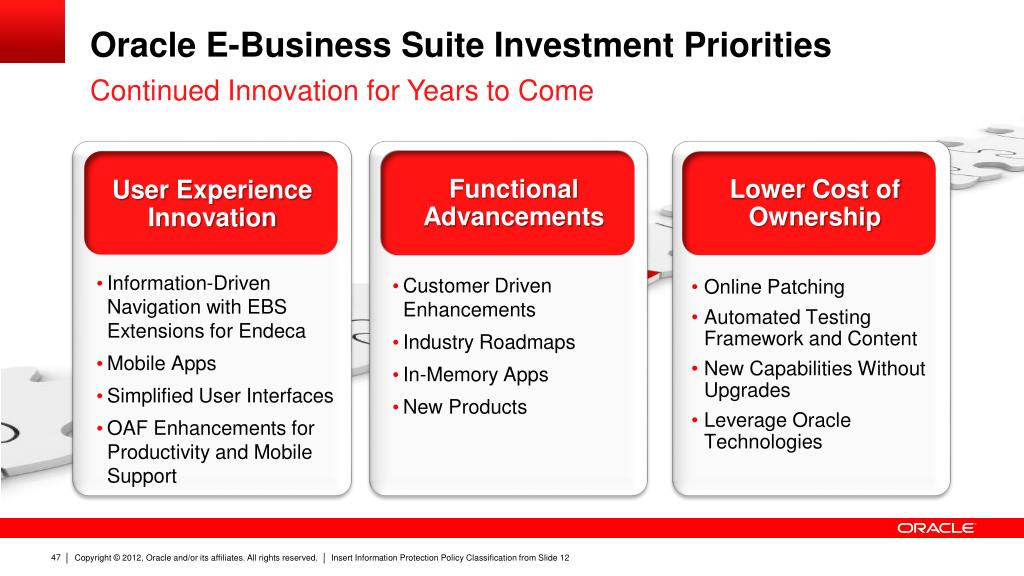 Oracle E-Business Suite Investment Priorities
Continued Innovation for Years to Come

User Experience Innovation

• Information-Driven Navigation with EBS Extensions for Endeca
• Mobile Apps
• Simplified User Interfaces
• OAF Enhancements for Productivity and Mobile Support

Functional Advancements

• Customer Driven Enhancements
• Industry Roadmaps
• In-Memory Apps
• New Products

Lower Cost of Ownership

• Online Patching
• Automated Testing Framework and Content
• New Capabilities Without Upgrades
• Leverage Oracle Technologies

ORACLE

47 | Copyright © 2012, Oracle and/or its affiliates. All rights reserved. | Insert Information Protection Policy Classification from Slide 12